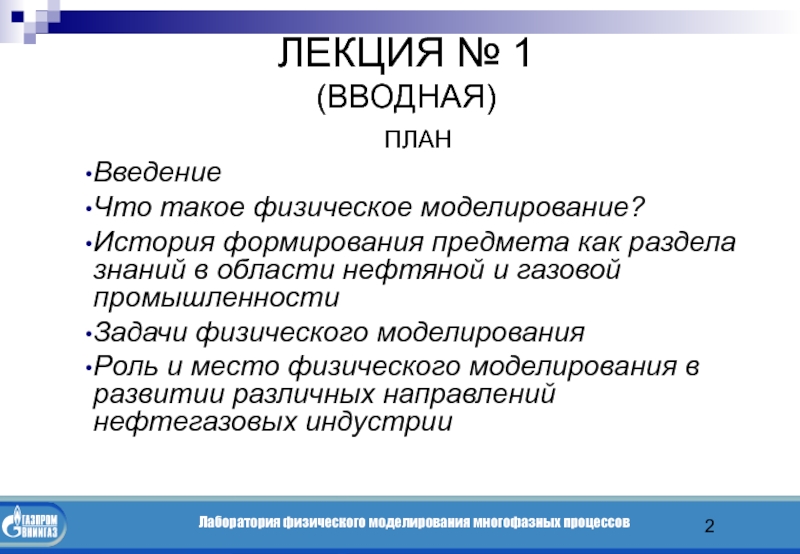 ЛЕКЦИЯ № 1
(ВВОДНАЯ)

ПЛАН

•Введение
•Что такое физическое моделирование?
•История формирования предмета как раздела знаний в области нефтяной и газовой промышленности
•Задачи физического моделирования
•Роль и место физического моделирования в развитии различных направлений нефтегазовых индустрии

ГАЗПРОМ ВНИИГАЗ

Лаборатория физического моделирования многофазных процессов

2